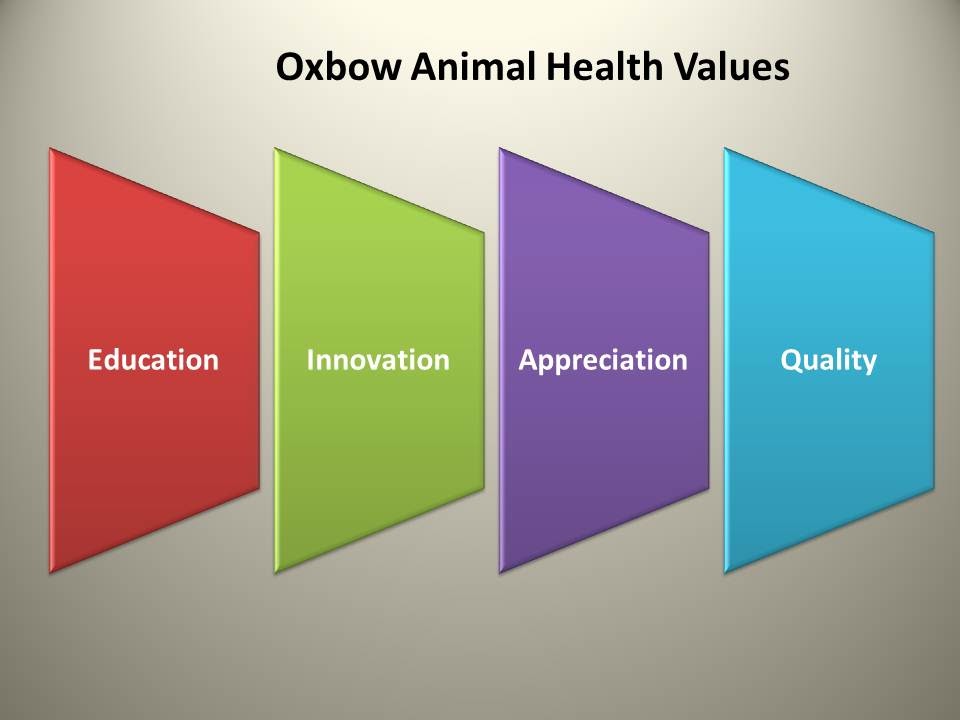 Oxbow Animal Health Values

Education

Innovation

Appreciation

Quality